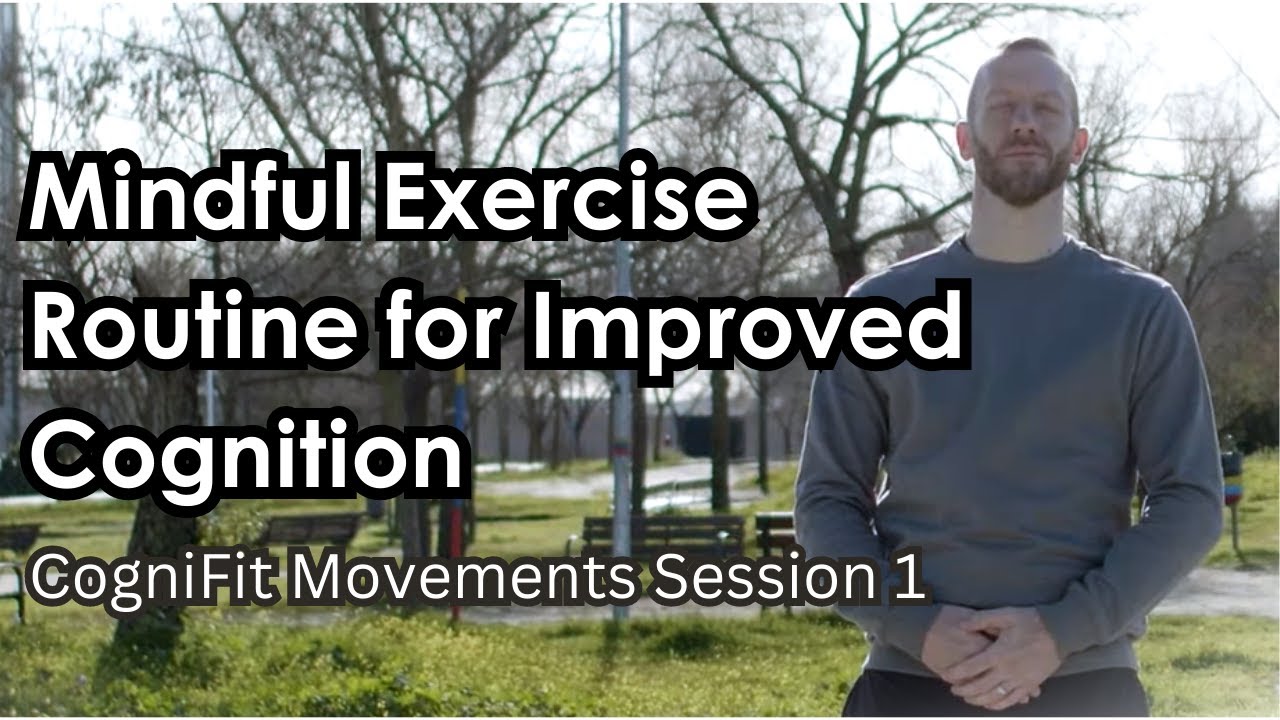 Mindful Exercise Routine for Improved Cognition

CogniFit Movements Session 1